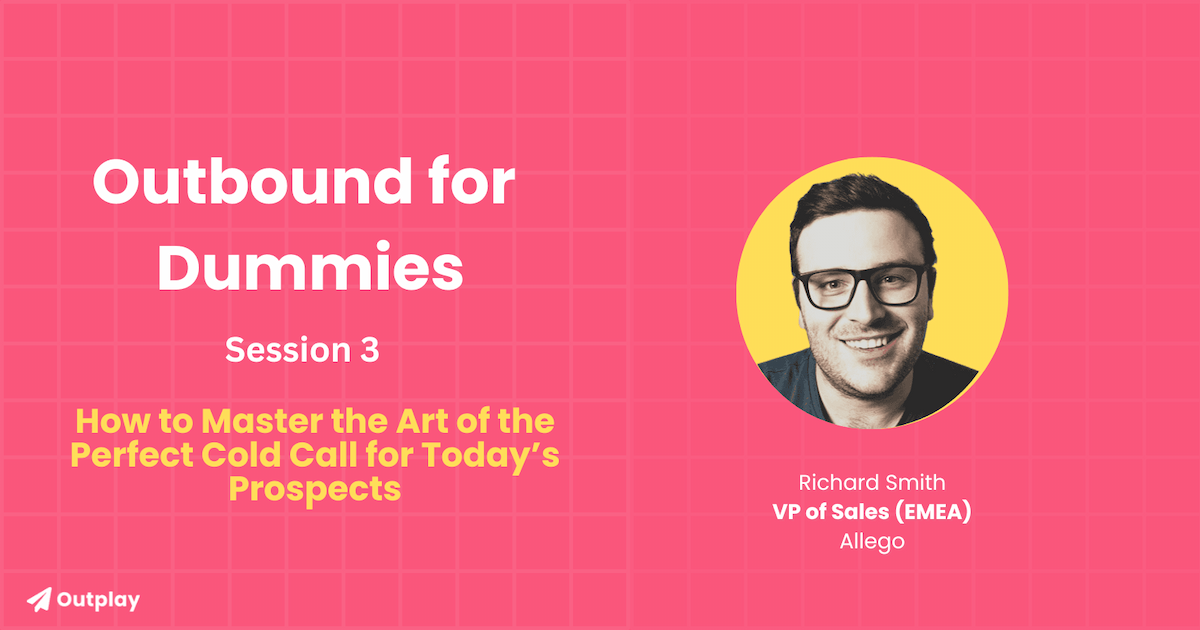 Outbound for Dummies

Session 3

How to Master the Art of the Perfect Cold Call for Today's Prospects

Richard Smith
VP of Sales (EMEA)
Allego

Outplay